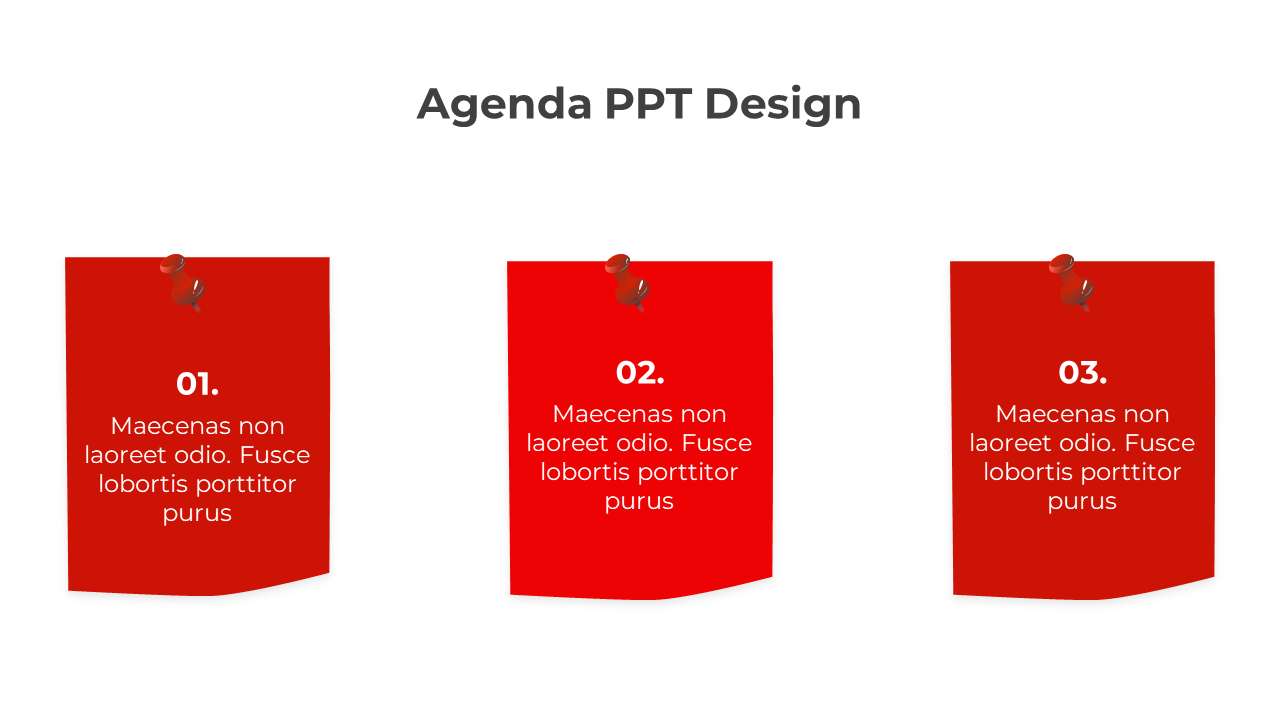 Agenda PPT Design

01.
Maecenas non laoreet odio. Fusce lobortis porttitor purus

02.
Maecenas non laoreet odio. Fusce lobortis porttitor purus

03.
Maecenas non laoreet odio. Fusce lobortis porttitor purus